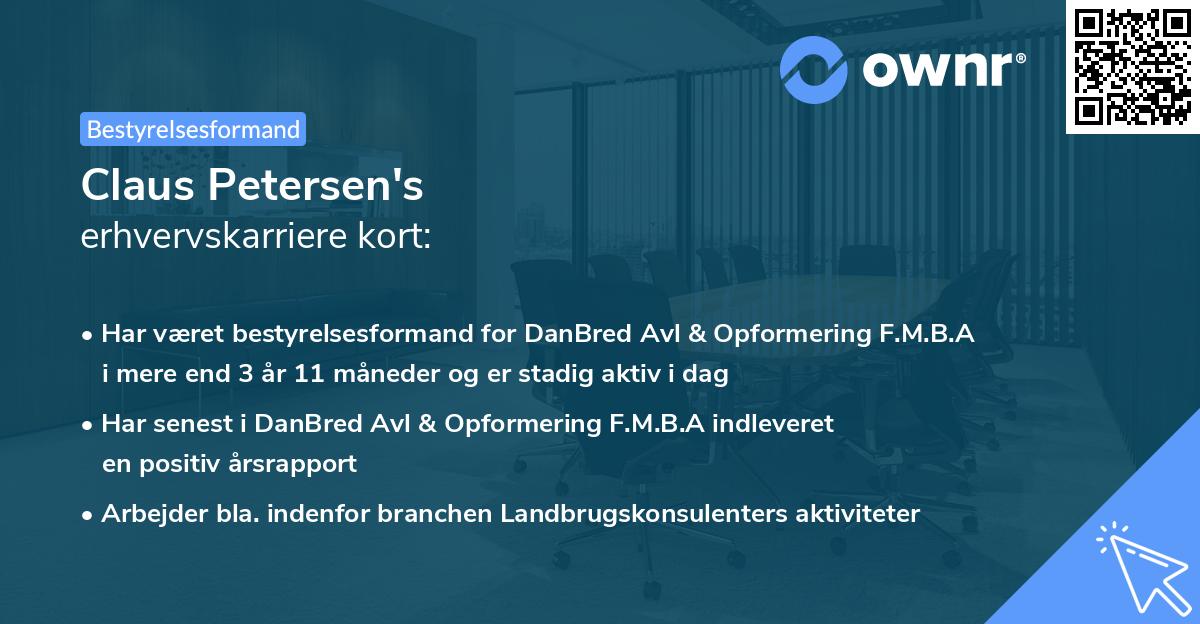 ownr®

Bestyrelsesformand

Claus Petersen's
erhvervskarriere kort:

• Har været bestyrelsesformand for DanBred Avl & Opformering F.M.B.A i mere end 3 år 11 måneder og er stadig aktiv i dag

• Har senest i DanBred Avl & Opformering F.M.B.A indleveret en positiv årsrapport

• Arbejder bla. indenfor branchen Landbrugskonsulenters aktiviteter